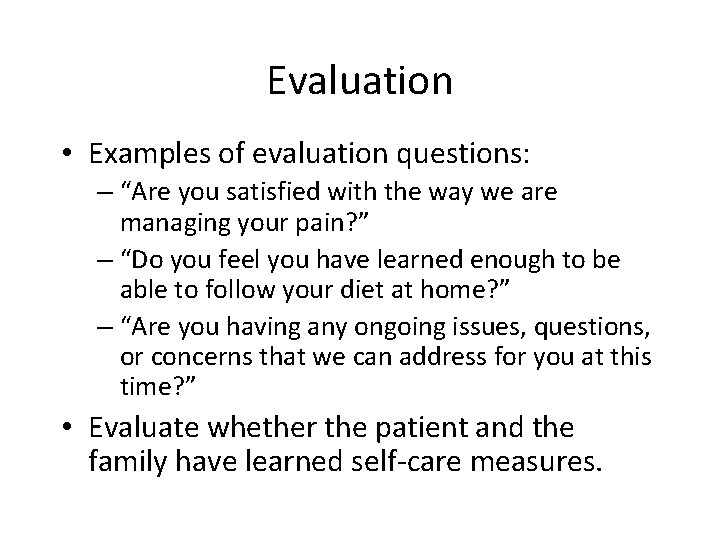 Evaluation

• Examples of evaluation questions:
– “Are you satisfied with the way we are managing your pain?”
– “Do you feel you have learned enough to be able to follow your diet at home?”
– “Are you having any ongoing issues, questions, or concerns that we can address for you at this time?”

• Evaluate whether the patient and the family have learned self-care measures.